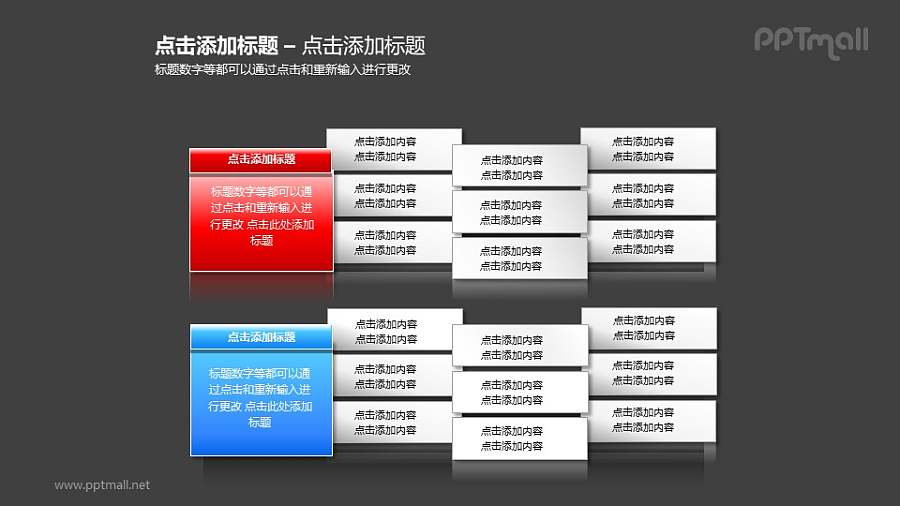 点击添加标题 – 点击添加标题
标题数字等都可以通过点击和重新输入进行更改

PPTmall

点击添加标题
标题数字等都可以通过点击和重新输入进行更改 点击此处添加标题

点击添加内容
点击添加内容

点击添加内容
点击添加内容

点击添加内容
点击添加内容

点击添加内容
点击添加内容

点击添加内容
点击添加内容

点击添加内容
点击添加内容

点击添加内容
点击添加内容

点击添加内容
点击添加内容

点击添加内容
点击添加内容

点击添加标题
标题数字等都可以通过点击和重新输入进行更改 点击此处添加标题

点击添加内容
点击添加内容

点击添加内容
点击添加内容

点击添加内容
点击添加内容

点击添加内容
点击添加内容

点击添加内容
点击添加内容

点击添加内容
点击添加内容

点击添加内容
点击添加内容

点击添加内容
点击添加内容

点击添加内容
点击添加内容

www.pptmall.net